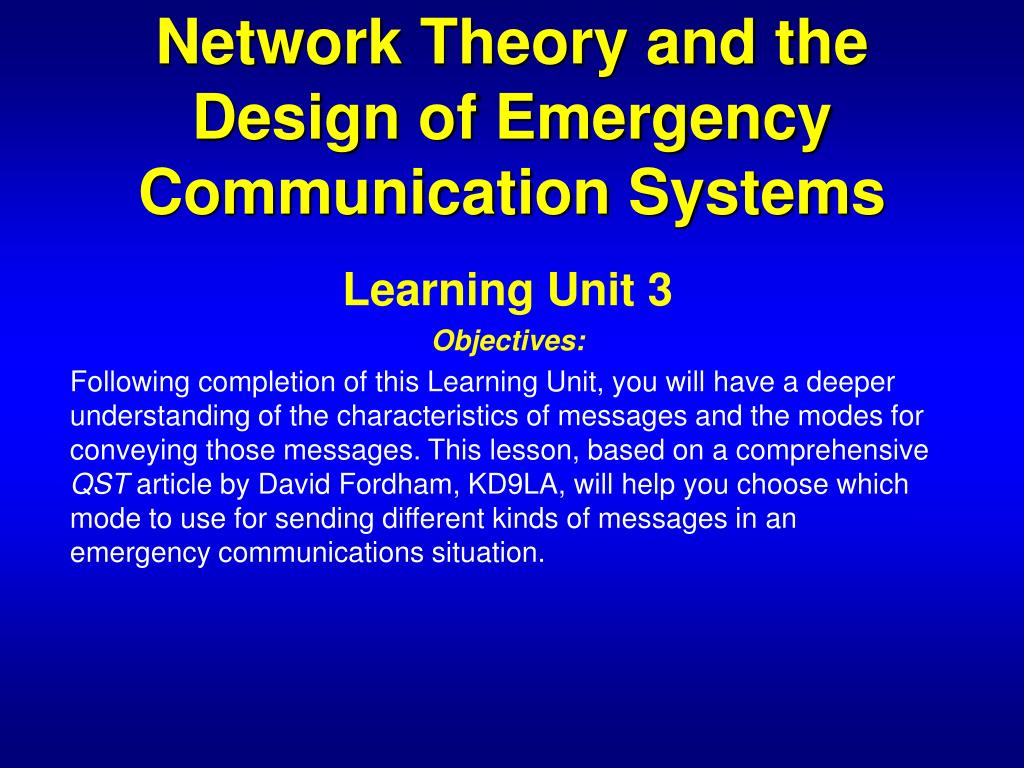 Network Theory and the Design of Emergency Communication Systems

Learning Unit 3

Objectives:

Following completion of this Learning Unit, you will have a deeper understanding of the characteristics of messages and the modes for conveying those messages. This lesson, based on a comprehensive QST article by David Fordham, KD9LA, will help you choose which mode to use for sending different kinds of messages in an emergency communications situation.